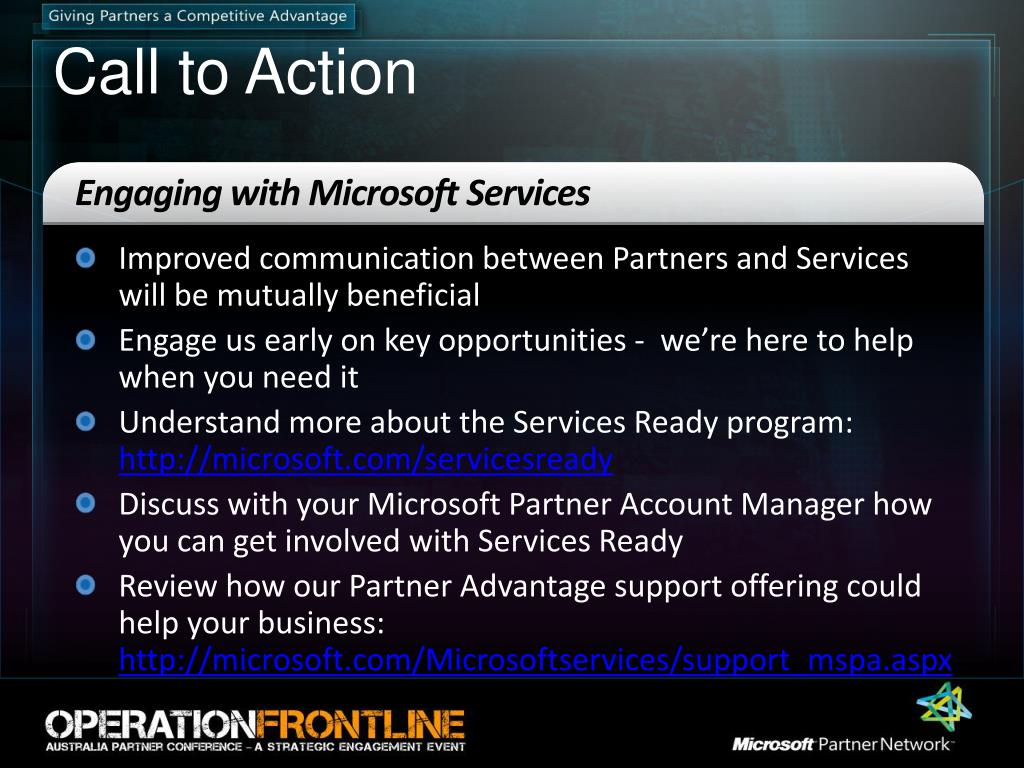 Giving Partners a Competitive Advantage

Call to Action

Engaging with Microsoft Services

Improved communication between Partners and Services will be mutually beneficial

Engage us early on key opportunities - we're here to help when you need it

Understand more about the Services Ready program: http://microsoft.com/servicesready

Discuss with your Microsoft Partner Account Manager how you can get involved with Services Ready

Review how our Partner Advantage support offering could help your business: http://microsoft.com/Microsoftservices/support_mspa.aspx

OPERATIONFRONTLINE
AUSTRALIA PARTNER CONFERENCE – A STRATEGIC ENGAGEMENT EVENT

Microsoft Partner Network